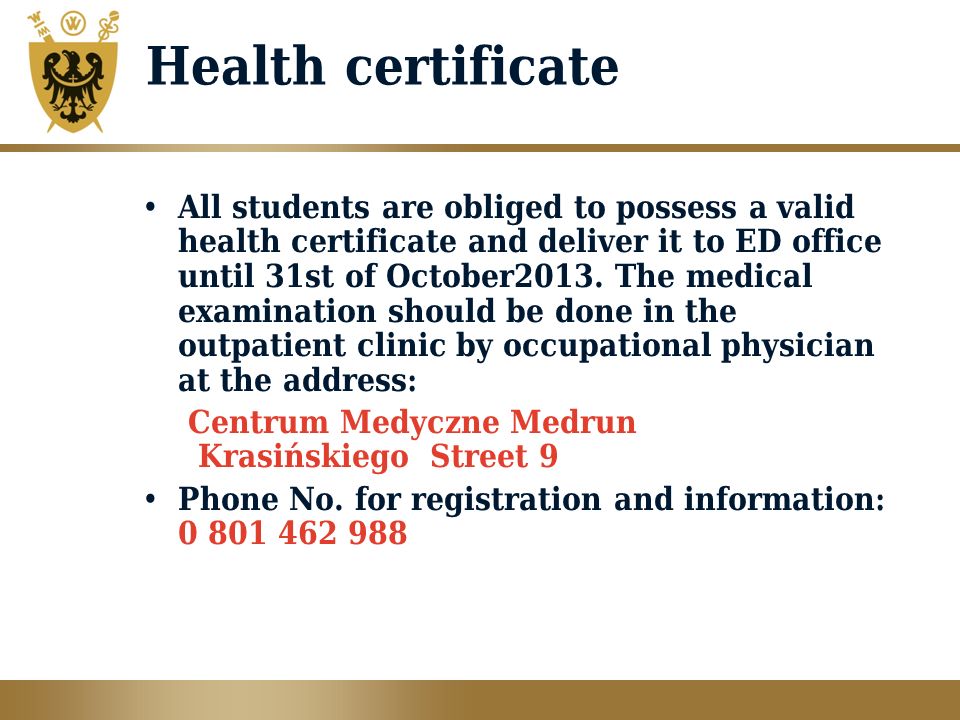 Health certificate

• All students are obliged to possess a valid health certificate and deliver it to ED office until 31st of October2013. The medical examination should be done in the outpatient clinic by occupational physician at the address:

Centrum Medyczne Medrun
Krasińskiego Street 9

• Phone No. for registration and information: 0 801 462 988